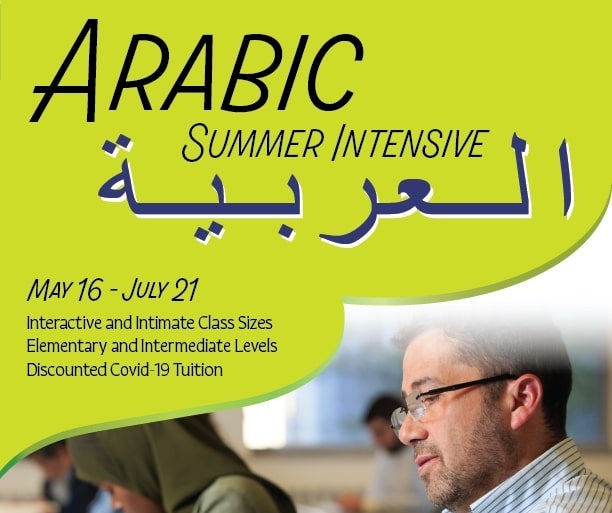 ARABIC
SUMMER INTENSIVE
العربية

MAY 16 - JULY 21
Interactive and Intimate Class Sizes
Elementary and Intermediate Levels
Discounted Covid-19 Tuition